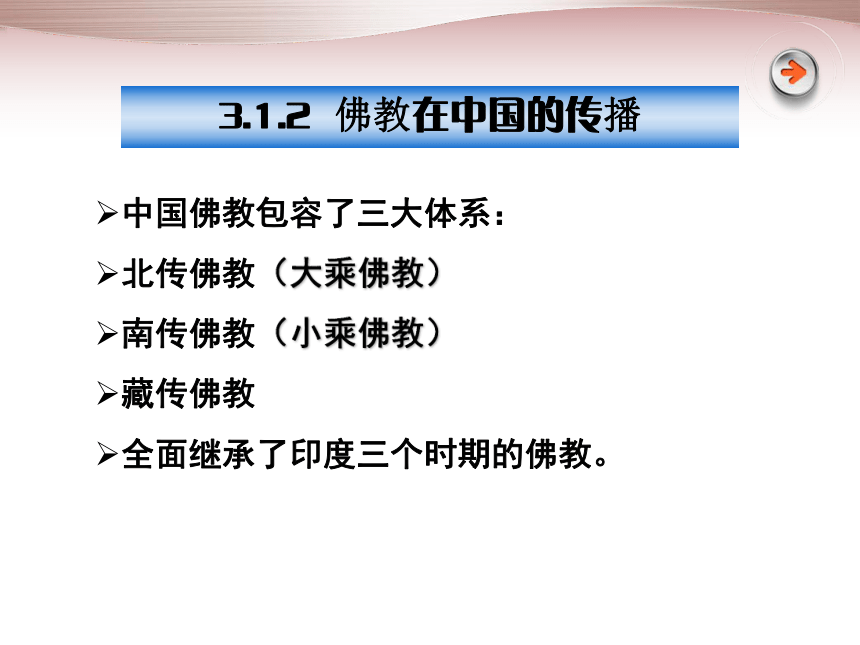 3.1.2 佛教在中国的传播

➢中国佛教包容了三大体系：

➢北传佛教（大乘佛教）

➢南传佛教（小乘佛教）

➢藏传佛教

➢全面继承了印度三个时期的佛教。